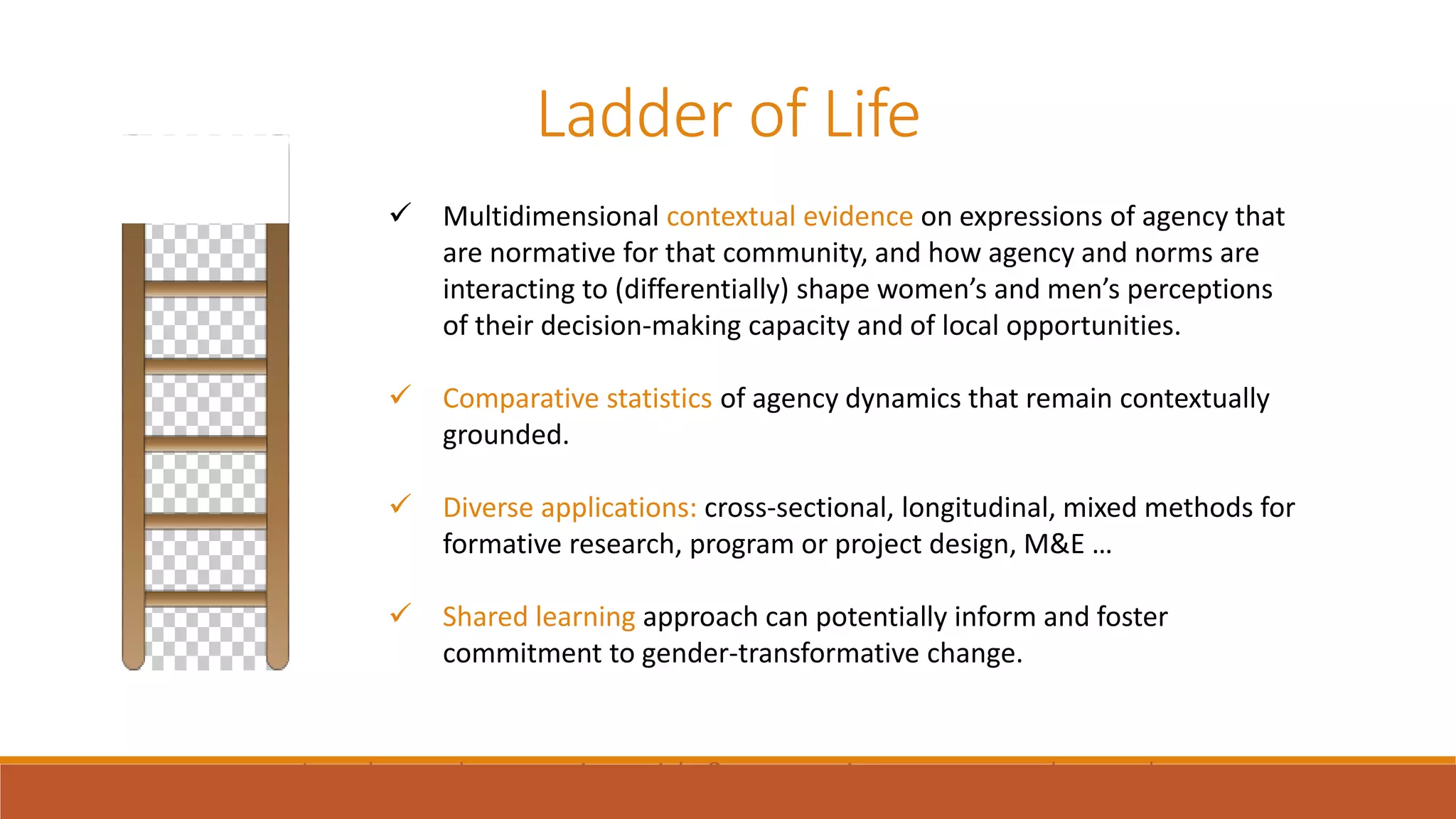 Ladder of Life

✓ Multidimensional contextual evidence on expressions of agency that are normative for that community, and how agency and norms are interacting to (differentially) shape women's and men's perceptions of their decision-making capacity and of local opportunities.

✓ Comparative statistics of agency dynamics that remain contextually grounded.

✓ Diverse applications: cross-sectional, longitudinal, mixed methods for formative research, program or project design, M&E …

✓ Shared learning approach can potentially inform and foster commitment to gender-transformative change.